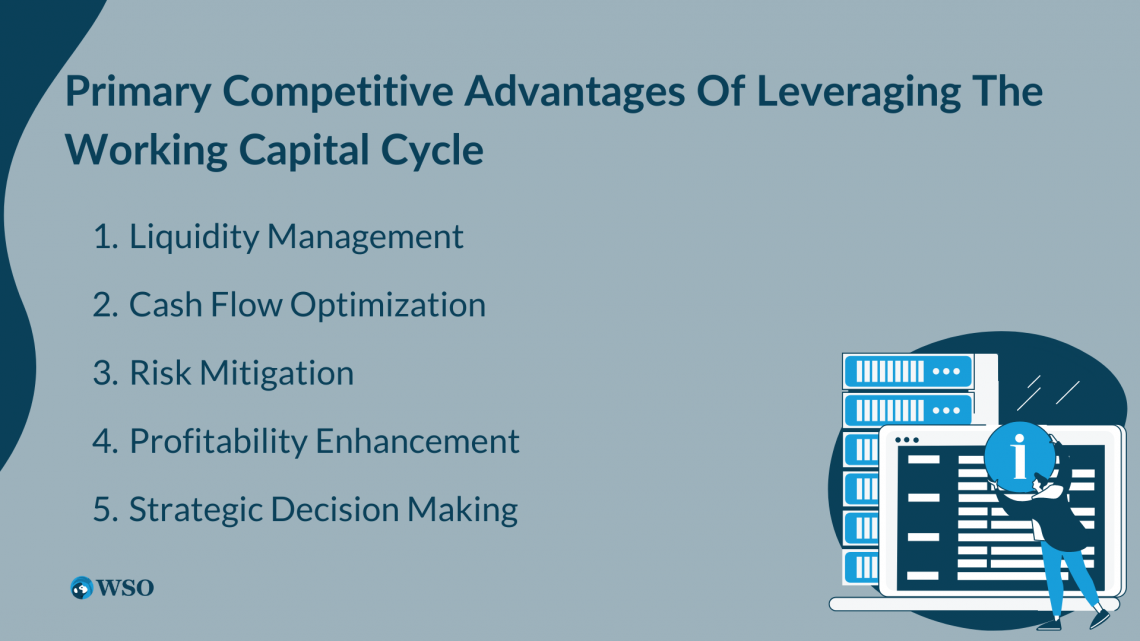 Primary Competitive Advantages Of Leveraging The Working Capital Cycle

1. Liquidity Management
2. Cash Flow Optimization
3. Risk Mitigation
4. Profitability Enhancement
5. Strategic Decision Making

WSO

i